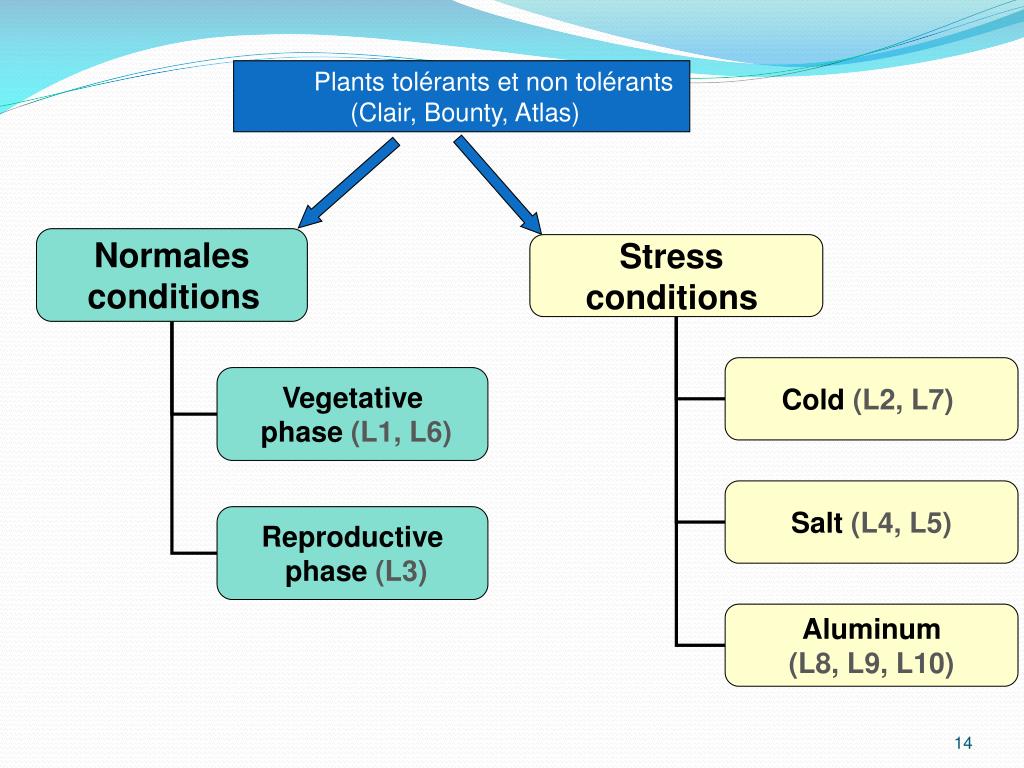 Plants tolérants et non tolérants
(Clair, Bounty, Atlas)

Normales conditions

Vegetative phase (L1, L6)

Reproductive phase (L3)

Stress conditions

Cold (L2, L7)

Salt (L4, L5)

Aluminum
(L8, L9, L10)

14